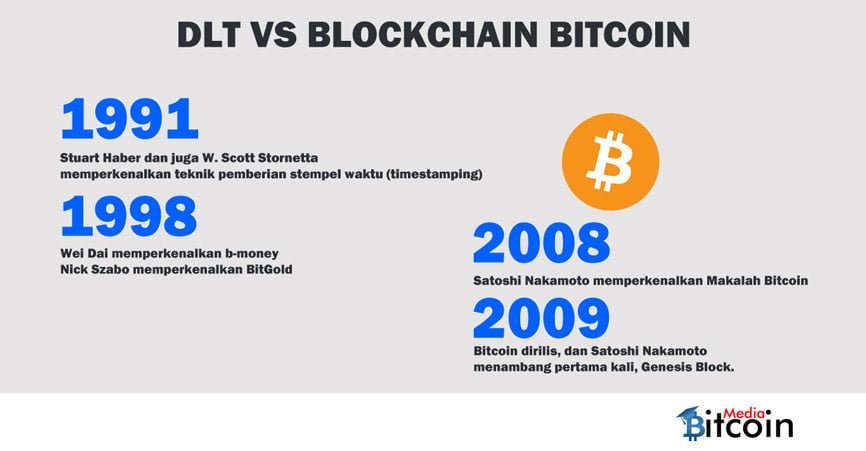 DLT VS BLOCKCHAIN BITCOIN

1991
Stuart Haber dan juga W. Scott Stornetta memperkenalkan teknik pemberian stempel waktu (timestamping)

1998
Wei Dai memperkenalkan b-money
Nick Szabo memperkenalkan BitGold

2008
Satoshi Nakamoto memperkenalkan Makalah Bitcoin

2009
Bitcoin dirilis, dan Satoshi Nakamoto menambang pertama kali, Genesis Block.

Media Bitcoin